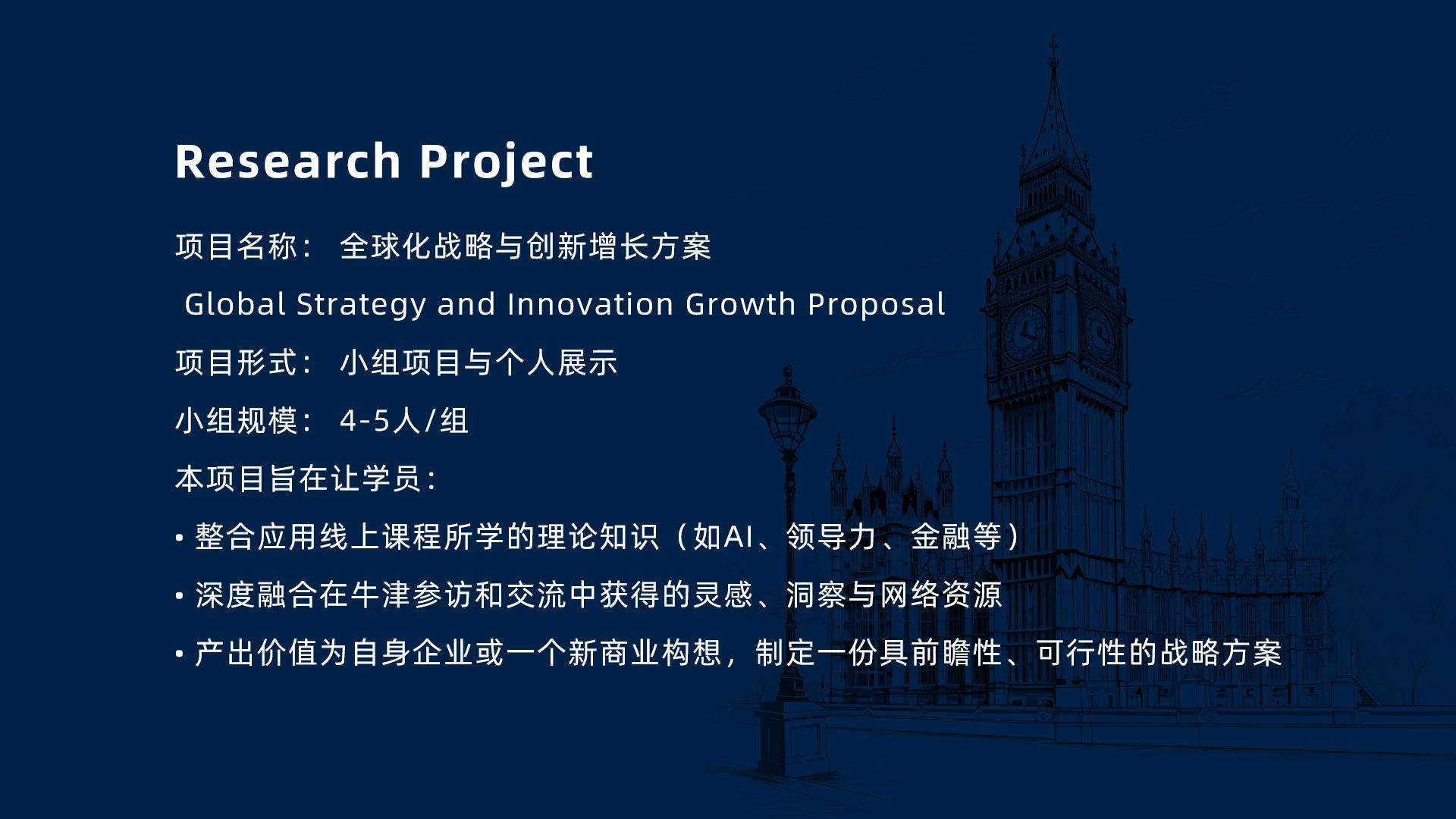 Research Project

项目名称： 全球化战略与创新增长方案

Global Strategy and Innovation Growth Proposal

项目形式： 小组项目与个人展示

小组规模： 4-5人/组

本项目旨在让学员：

• 整合应用线上课程所学的理论知识（如AI、领导力、金融等）

• 深度融合在牛津参访和交流中获得的灵感、洞察与网络资源

• 产出价值为自身企业或一个新商业构想，制定一份具前瞻性、可行性的战略方案